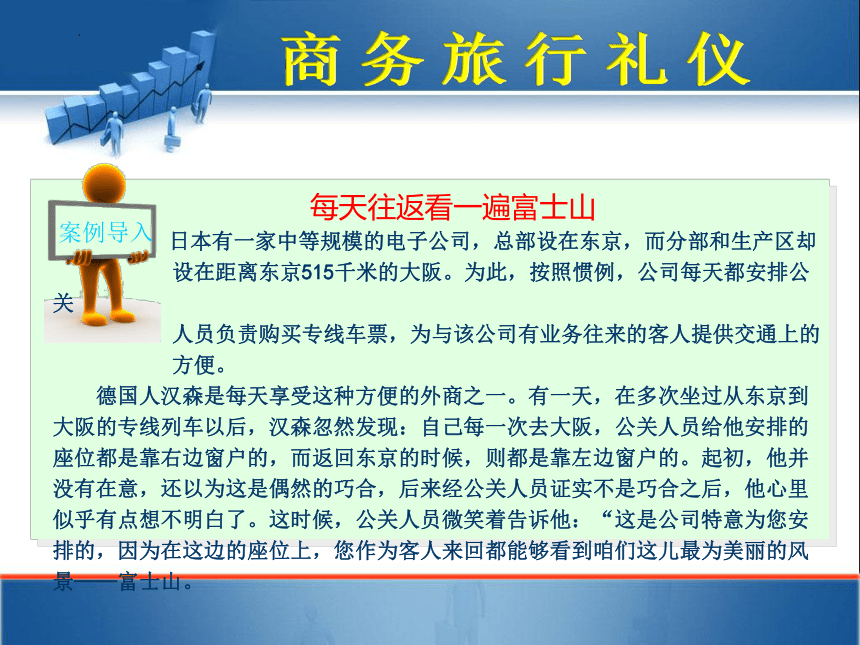 商务旅行礼仪

案例导入

每天往返看一遍富士山

日本有一家中等规模的电子公司，总部设在东京，而分部和生产区却设在距离东京515千米的大阪。为此，按照惯例，公司每天都安排公关

人员负责购买专线车票，为与该公司有业务往来的客人提供交通上的方便。

德国人汉森是每天享受这种方便的外商之一。有一天，在多次坐过从东京到大阪的专线列车以后，汉森忽然发现：自己每一次去大阪，公关人员给他安排的座位都是靠右边窗户的，而返回东京的时候，则都是靠左边窗户的。起初，他并没有在意，还以为这是偶然的巧合，后来经公关人员证实不是巧合之后，他心里似乎有点想不明白了。这时候，公关人员微笑着告诉他：“这是公司特意为您安排的，因为在这边的座位上，您作为客人来回都能够看到咱们这儿最为美丽的风景——富士山。